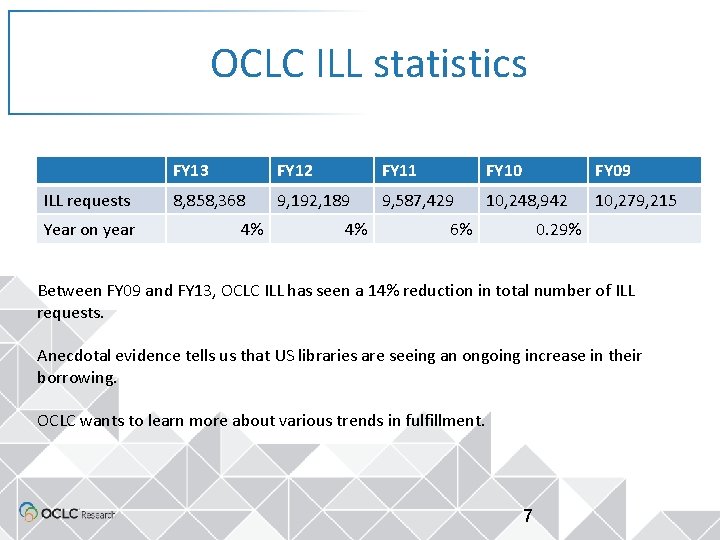 OCLC ILL statistics

| | FY13 | FY12 | FY11 | FY10 | FY09 |
|---|---|---|---|---|---|
| ILL requests | 8,858,368 | 9,192,189 | 9,587,429 | 10,248,942 | 10,279,215 |
| Year on year | 4% | 4% | 6% | 0.29% | |

Between FY09 and FY13, OCLC ILL has seen a 14% reduction in total number of ILL requests.

Anecdotal evidence tells us that US libraries are seeing an ongoing increase in their borrowing.

OCLC wants to learn more about various trends in fulfillment.

OCLC Research

7